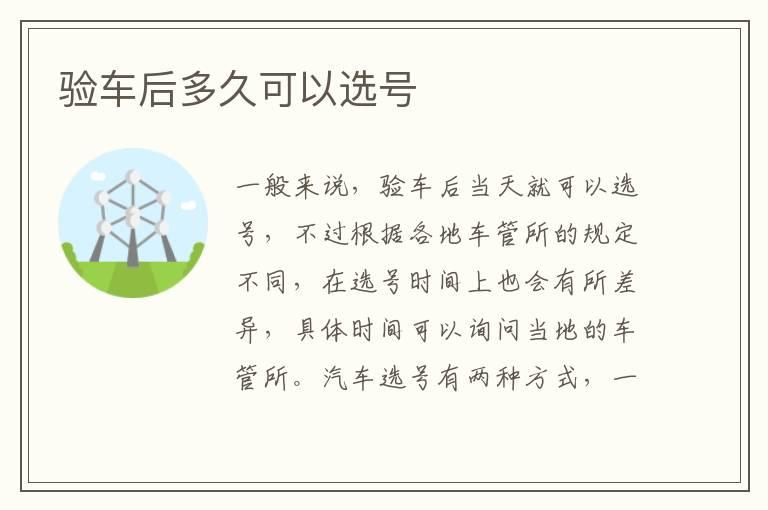 验车后多久可以选号

一般来说，验车后当天就可以选号，不过根据各地车管所的规定不同，在选号时间上也会有所差异，具体时间可以询问当地的车管所。汽车选号有两种方式，一